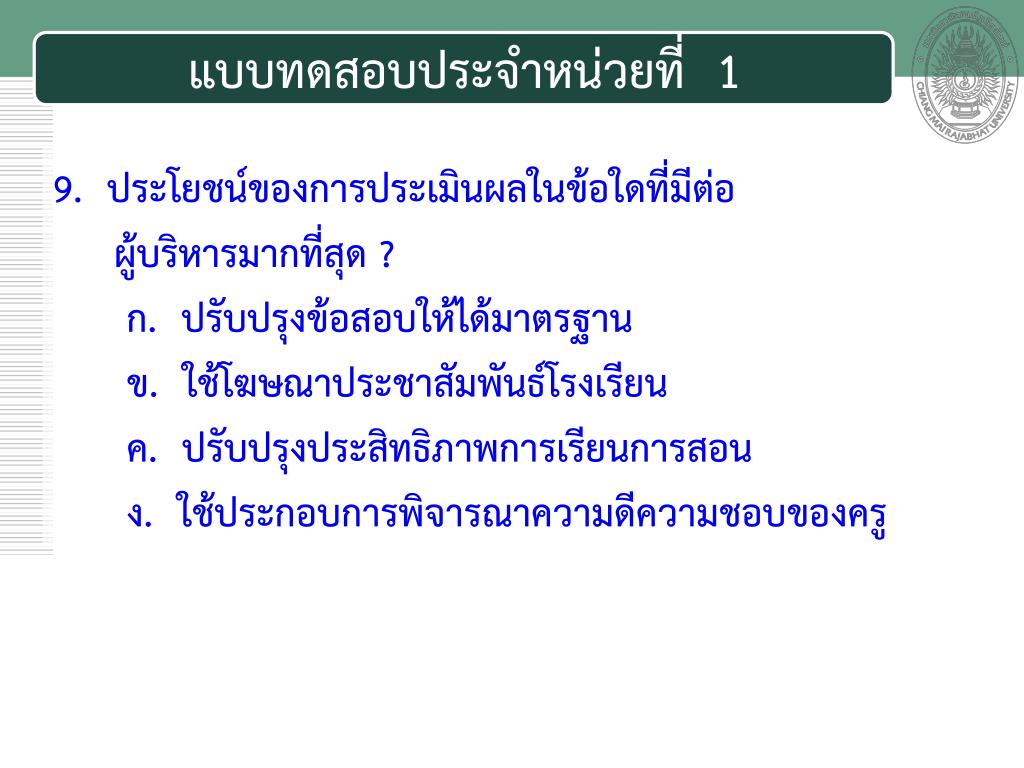 แบบทดสอบประจำหน่วยที่ 1

CHIANG MAI RAJABHAT UNIVERSITY

9. ประโยชน์ของการประเมินผลในข้อใดที่มีต่อผู้บริหารมากที่สุด ?

ก. ปรับปรุงข้อสอบให้ได้มาตรฐาน

ข. ใช้โฆษณาประชาสัมพันธ์โรงเรียน

ค. ปรับปรุงประสิทธิภาพการเรียนการสอน

ง. ใช้ประกอบการพิจารณาความดีความชอบของครู